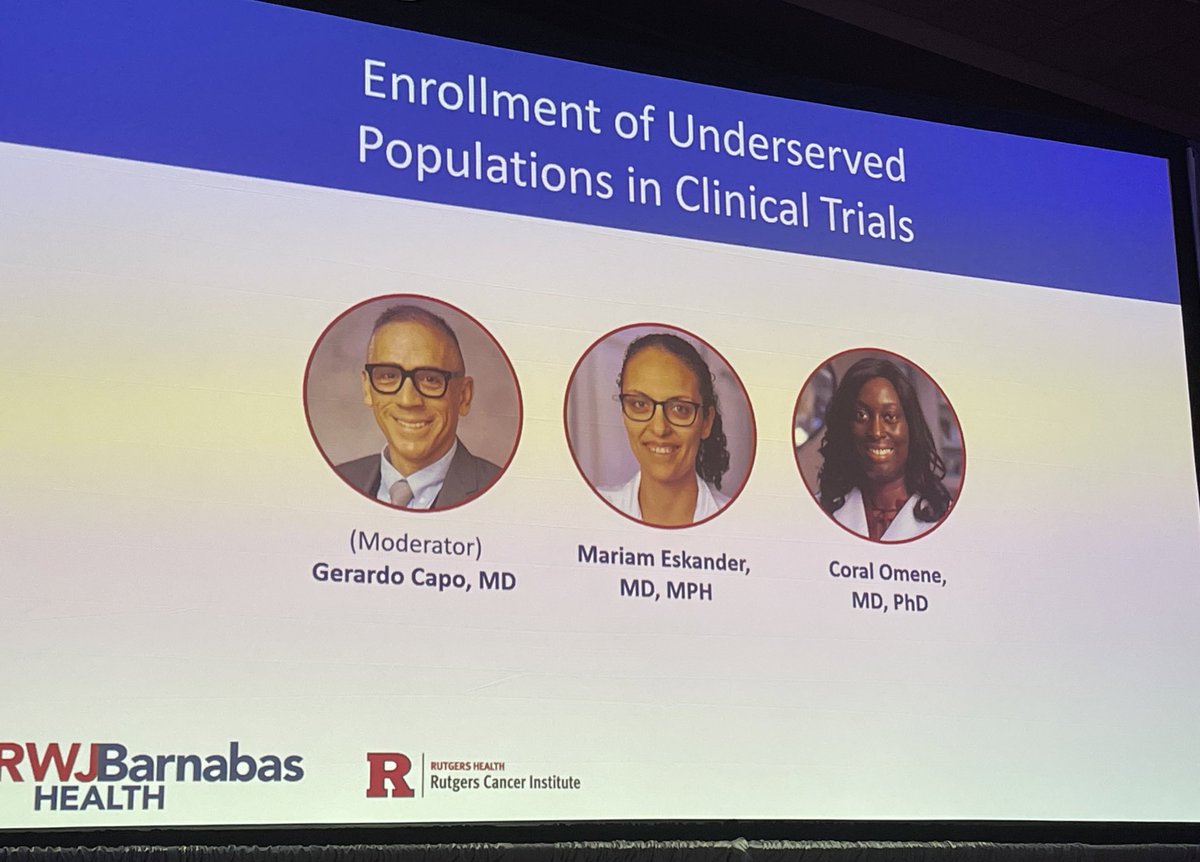 Enrollment of Underserved Populations in Clinical Trials

(Moderator)
Gerardo Capo, MD

Mariam Eskander, MD, MPH

Coral Omene, MD, PhD

RWJBarnabas HEALTH

R RUTGERS HEALTH Rutgers Cancer Institute